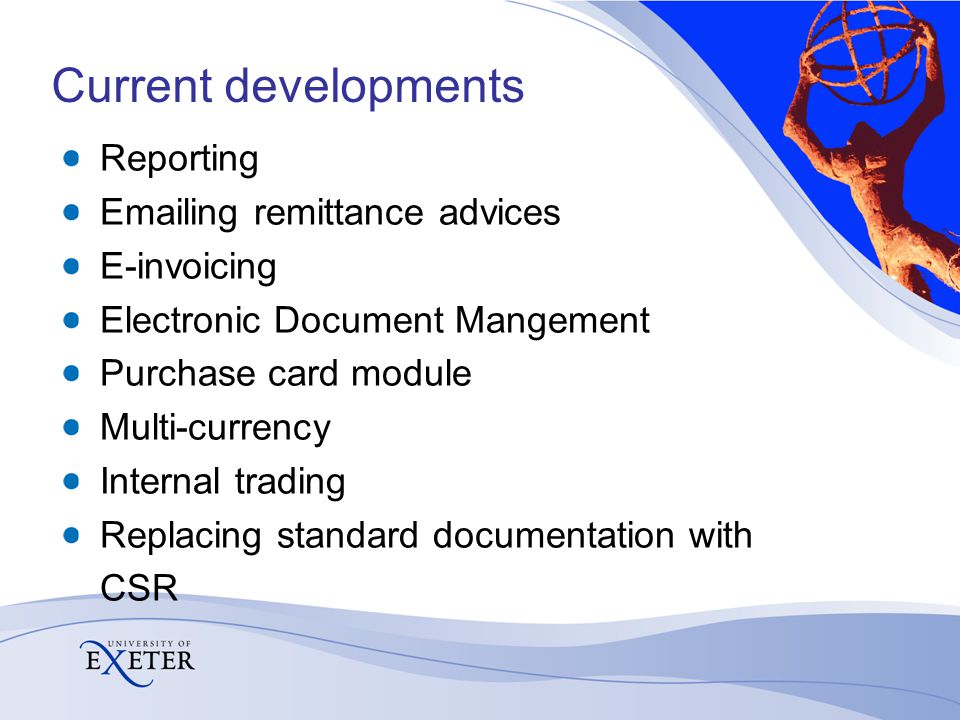 Current developments

- Reporting
- Emailing remittance advices
- E-invoicing
- Electronic Document Mangement
- Purchase card module
- Multi-currency
- Internal trading
- Replacing standard documentation with CSR

UNIVERSITY OF
EXETER